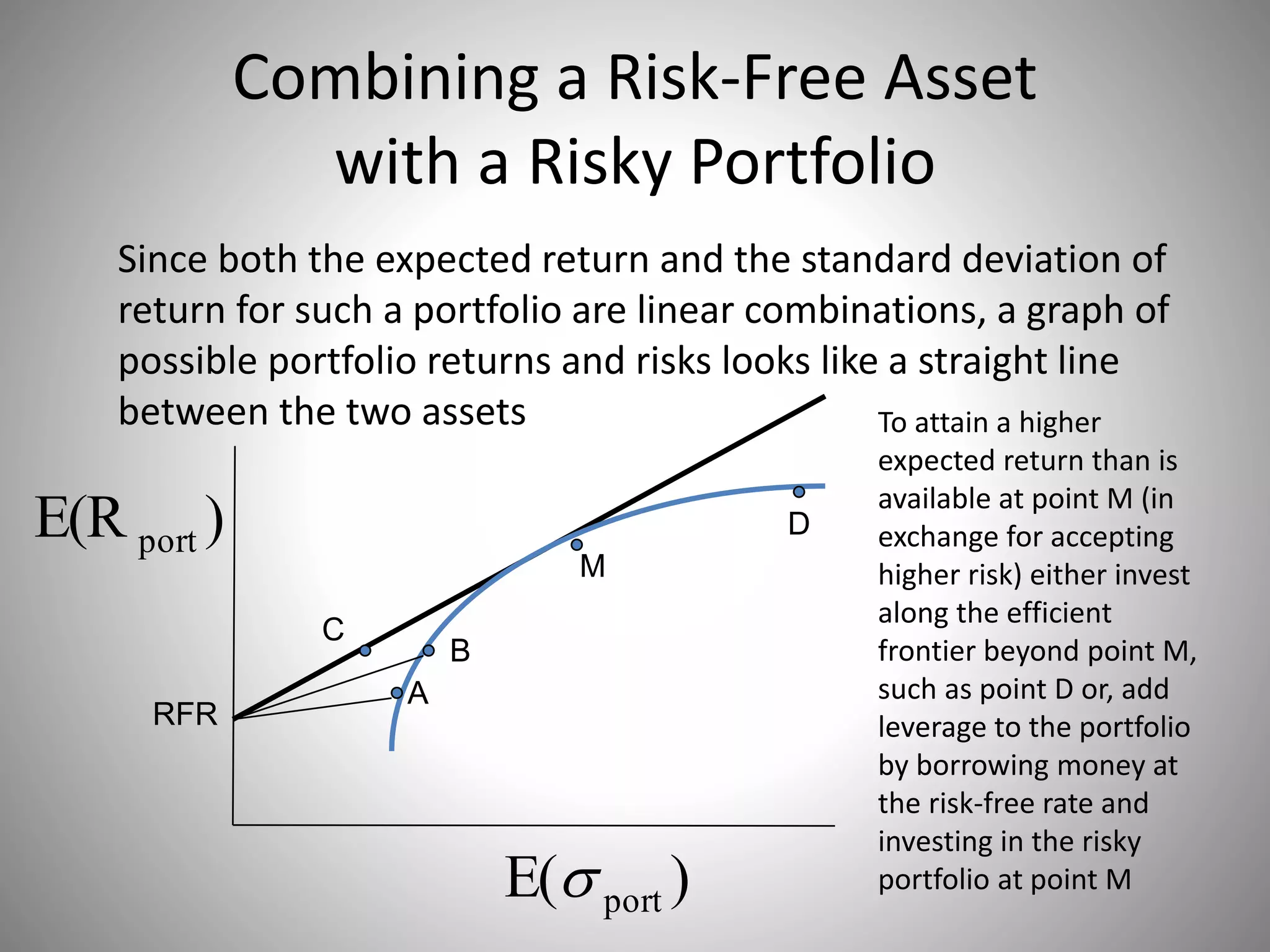 Combining a Risk-Free Asset with a Risky Portfolio

Since both the expected return and the standard deviation of return for such a portfolio are linear combinations, a graph of possible portfolio returns and risks looks like a straight line between the two assets

$E(R_{port})$

D

M

C

B

A

RFR

$E(\sigma_{port})$

To attain a higher expected return than is available at point M (in exchange for accepting higher risk) either invest along the efficient frontier beyond point M, such as point D or, add leverage to the portfolio by borrowing money at the risk-free rate and investing in the risky portfolio at point M